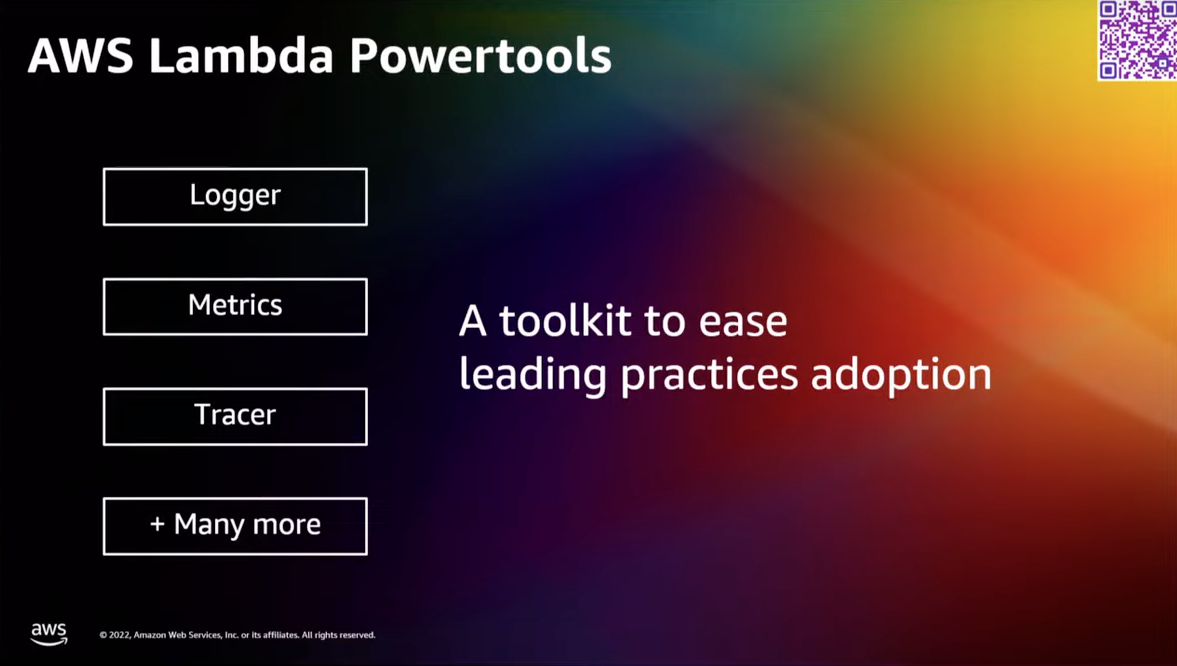 AWS Lambda Powertools

Logger

Metrics

Tracer

+ Many more

A toolkit to ease leading practices adoption

aws

© 2022, Amazon Web Services, Inc. or its affiliates. All rights reserved.